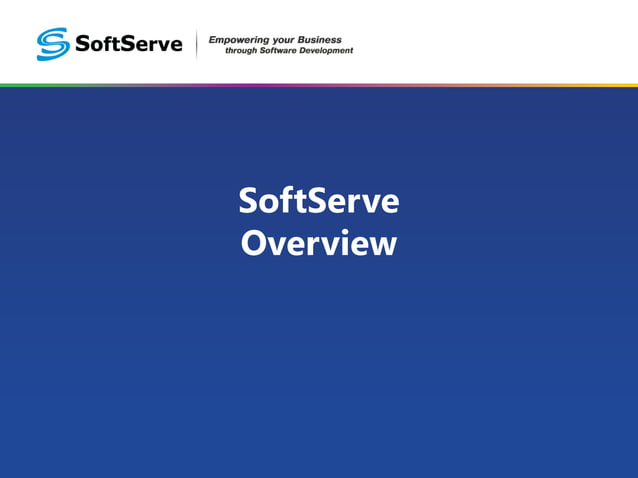 SoftServe

Empowering your Business
through Software Development

SoftServe
Overview